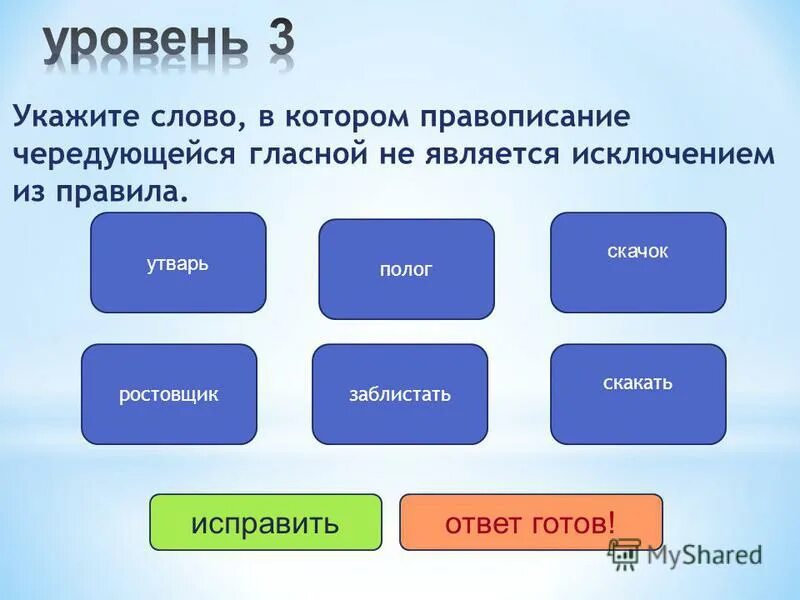 уровень 3

Укажите слово, в котором правописание чередующейся гласной не является исключением из правила.

утварь

полог

скачок

ростовщик

заблистать

скакать

исправить

ответ готов!

MyShared